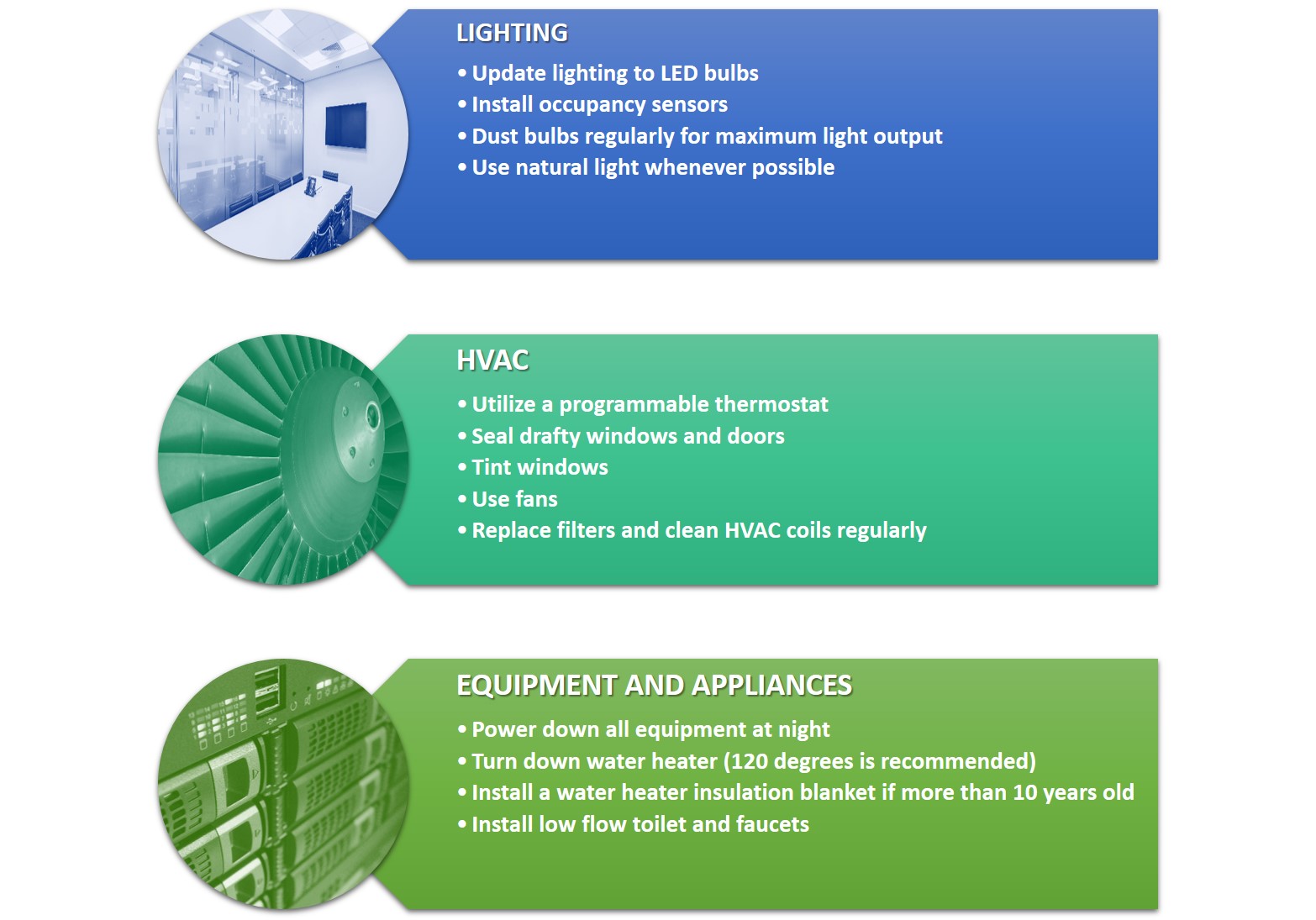 LIGHTING

• Update lighting to LED bulbs
• Install occupancy sensors
• Dust bulbs regularly for maximum light output
• Use natural light whenever possible

HVAC

• Utilize a programmable thermostat
• Seal drafty windows and doors
• Tint windows
• Use fans
• Replace filters and clean HVAC coils regularly

EQUIPMENT AND APPLIANCES

• Power down all equipment at night
• Turn down water heater (120 degrees is recommended)
• Install a water heater insulation blanket if more than 10 years old
• Install low flow toilet and faucets